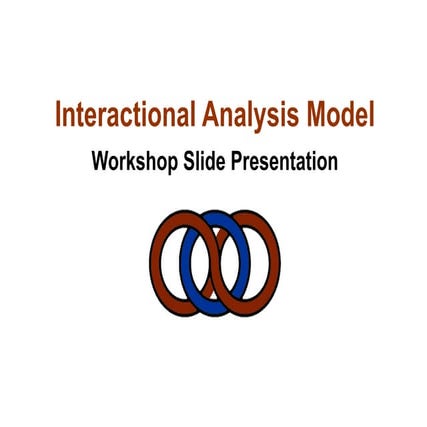 Interactional Analysis Model

Workshop Slide Presentation